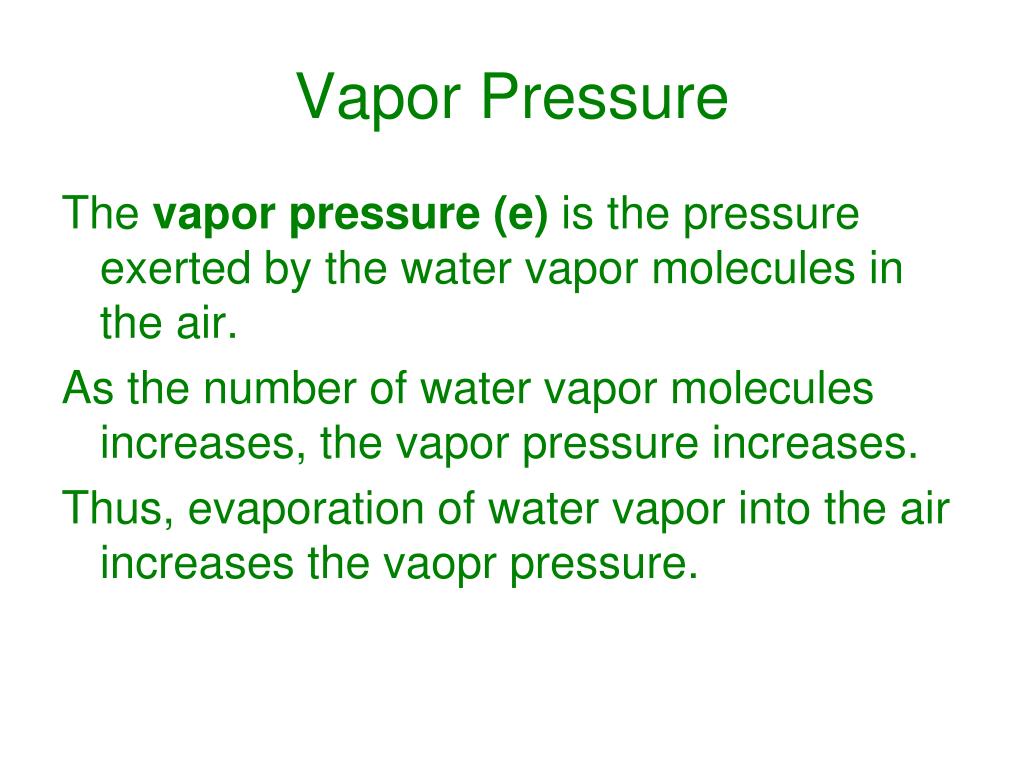 Vapor Pressure

The vapor pressure (e) is the pressure exerted by the water vapor molecules in the air.

As the number of water vapor molecules increases, the vapor pressure increases.

Thus, evaporation of water vapor into the air increases the vaopr pressure.